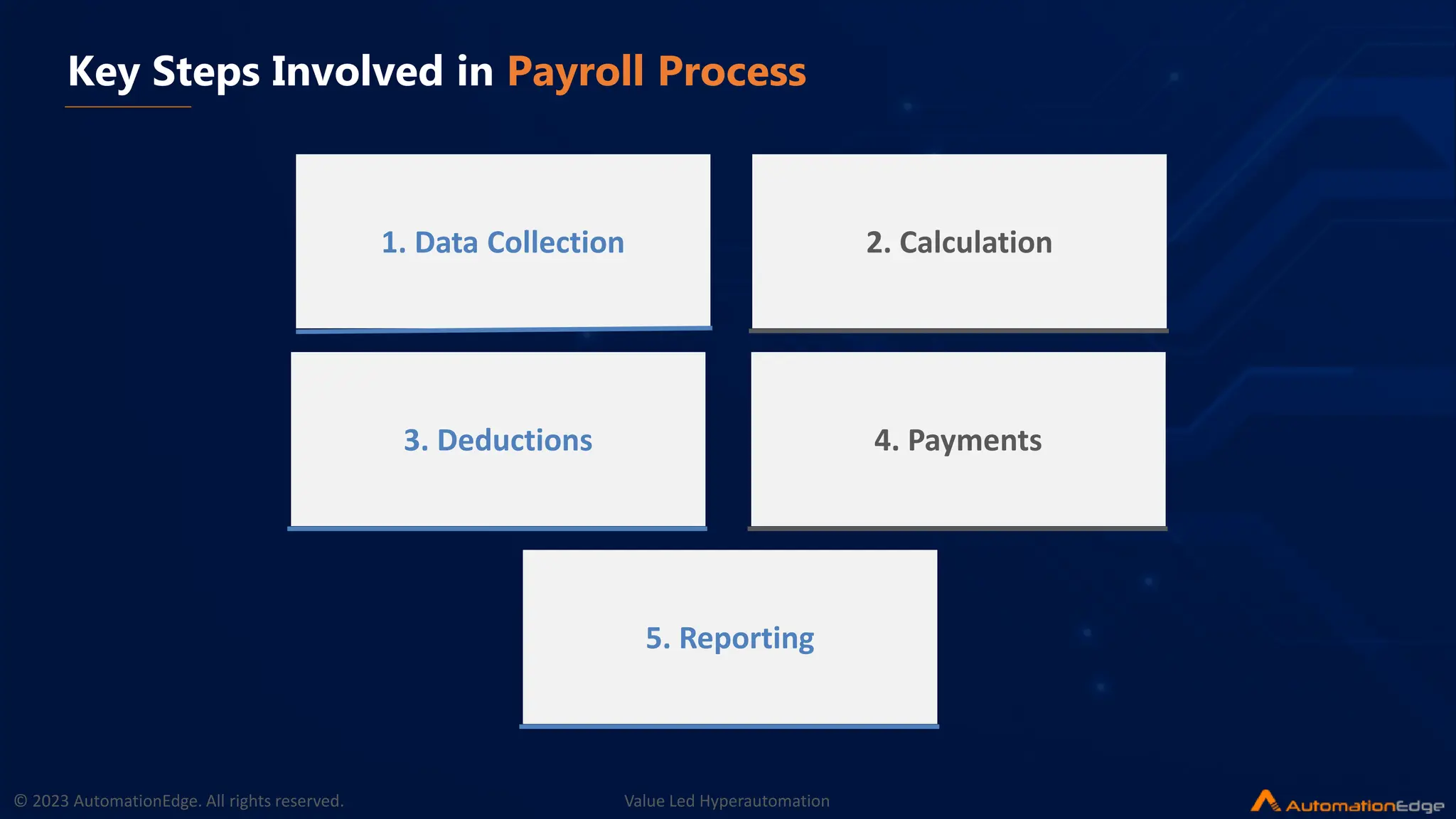 Key Steps Involved in Payroll Process

1. Data Collection

2. Calculation

3. Deductions

4. Payments

5. Reporting

© 2023 AutomationEdge. All rights reserved.

Value Led Hyperautomation

AutomationEdge